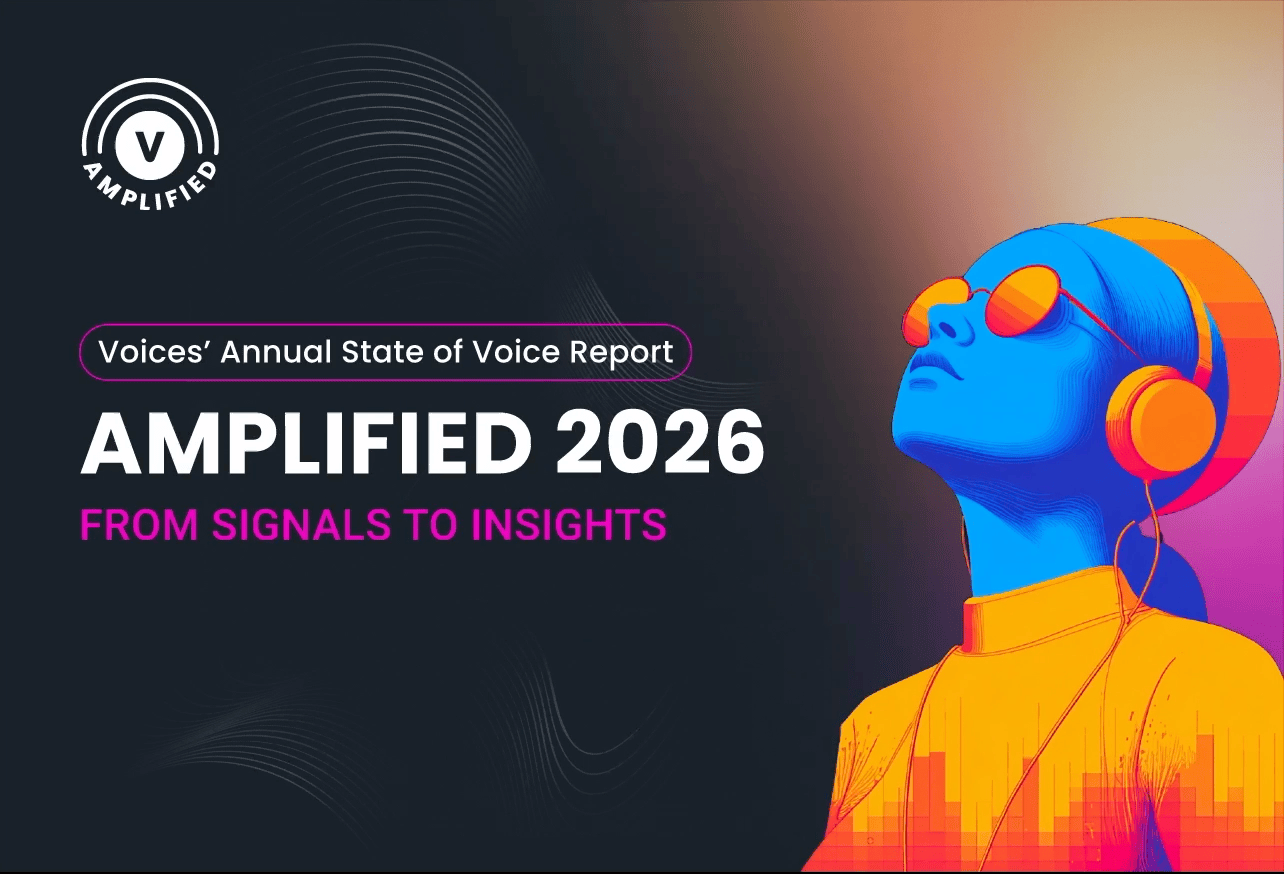 V
AMPLIFIED

Voices' Annual State of Voice Report

AMPLIFIED 2026

FROM SIGNALS TO INSIGHTS